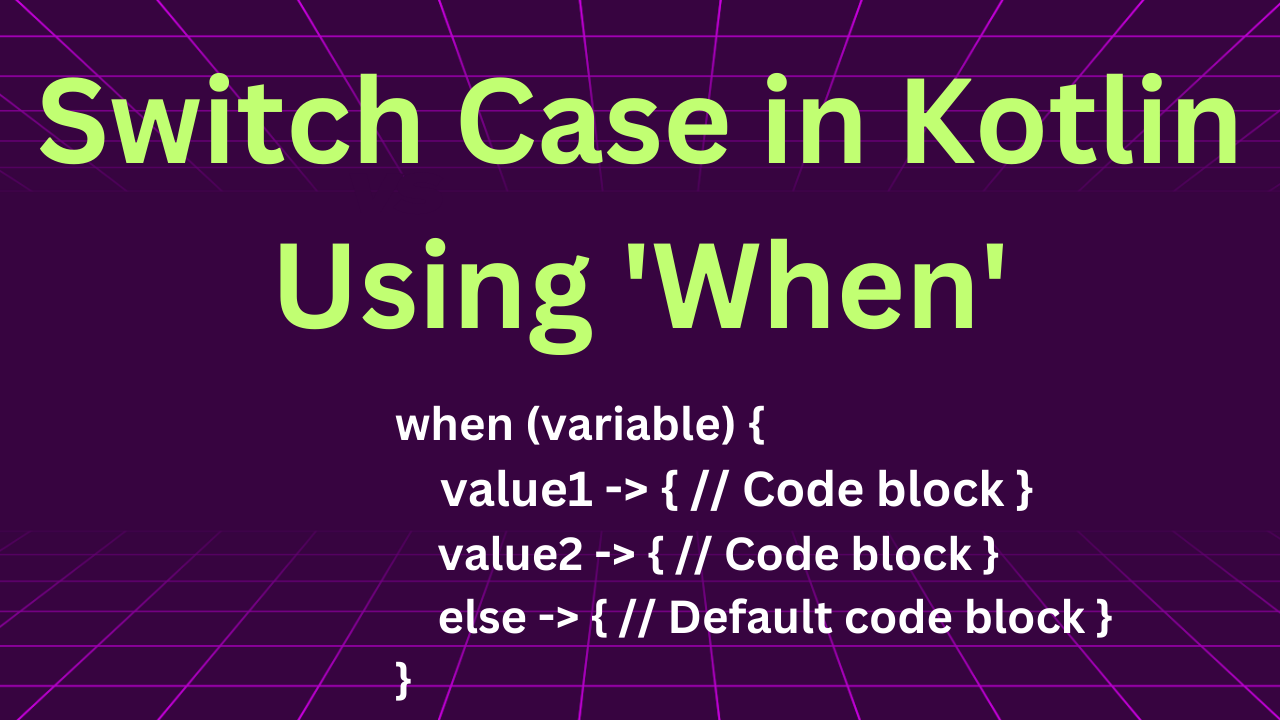 Switch Case in Kotlin Using 'When'

when (variable) {
value1 -> { // Code block }
value2 -> { // Code block }
else -> { // Default code block }
}